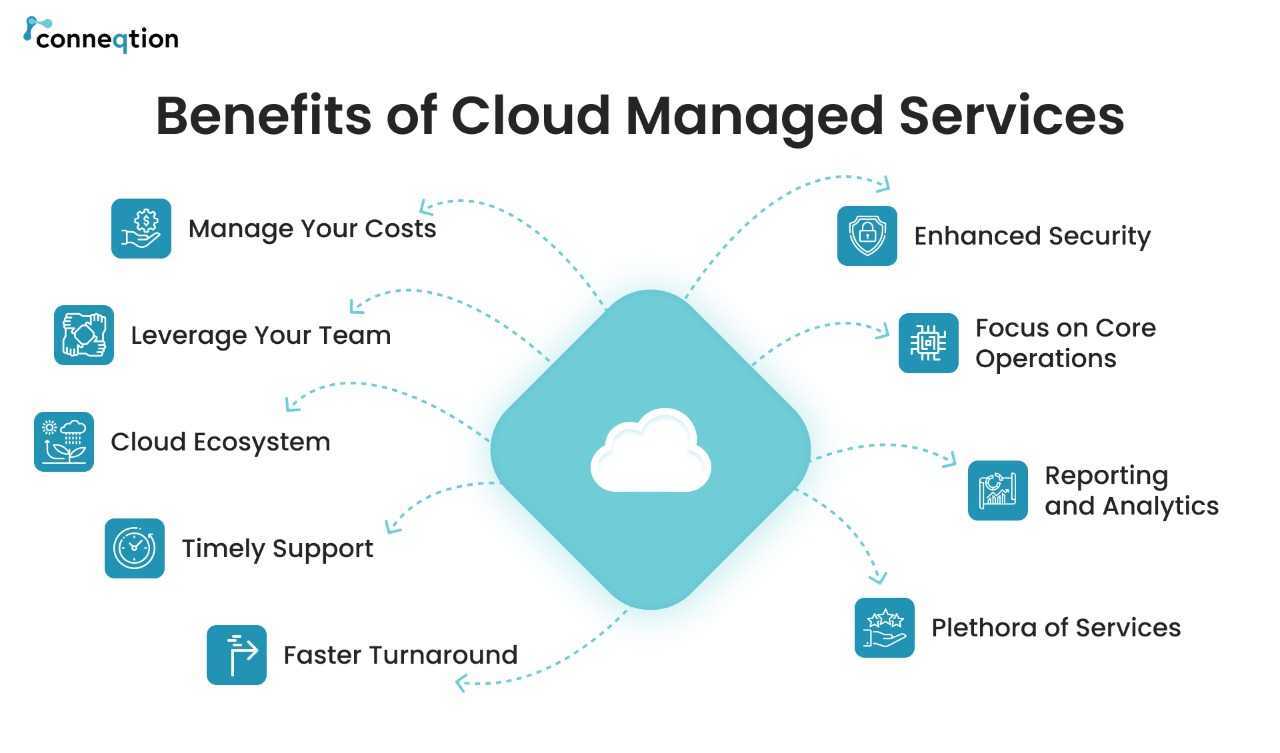 conneqtion

Benefits of Cloud Managed Services

Manage Your Costs

Leverage Your Team

Cloud Ecosystem

Timely Support

Faster Turnaround

Enhanced Security

Focus on Core Operations

Reporting and Analytics

Plethora of Services